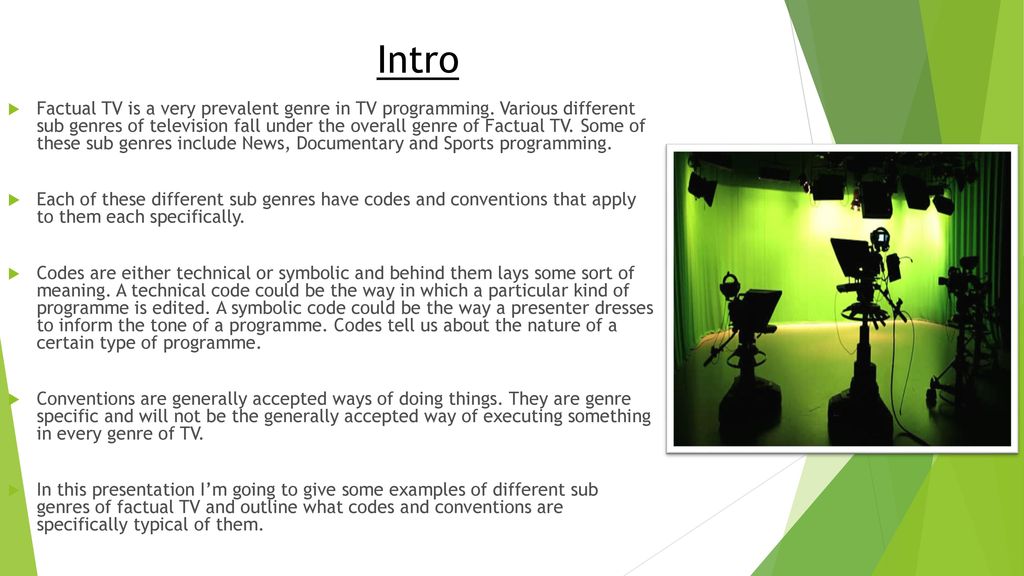 Intro

Factual TV is a very prevalent genre in TV programming. Various different sub genres of television fall under the overall genre of Factual TV. Some of these sub genres include News, Documentary and Sports programming.

Each of these different sub genres have codes and conventions that apply to them each specifically.

Codes are either technical or symbolic and behind them lays some sort of meaning. A technical code could be the way in which a particular kind of programme is edited. A symbolic code could be the way a presenter dresses to inform the tone of a programme. Codes tell us about the nature of a certain type of programme.

Conventions are generally accepted ways of doing things. They are genre specific and will not be the generally accepted way of executing something in every genre of TV.

In this presentation I'm going to give some examples of different sub genres of factual TV and outline what codes and conventions are specifically typical of them.